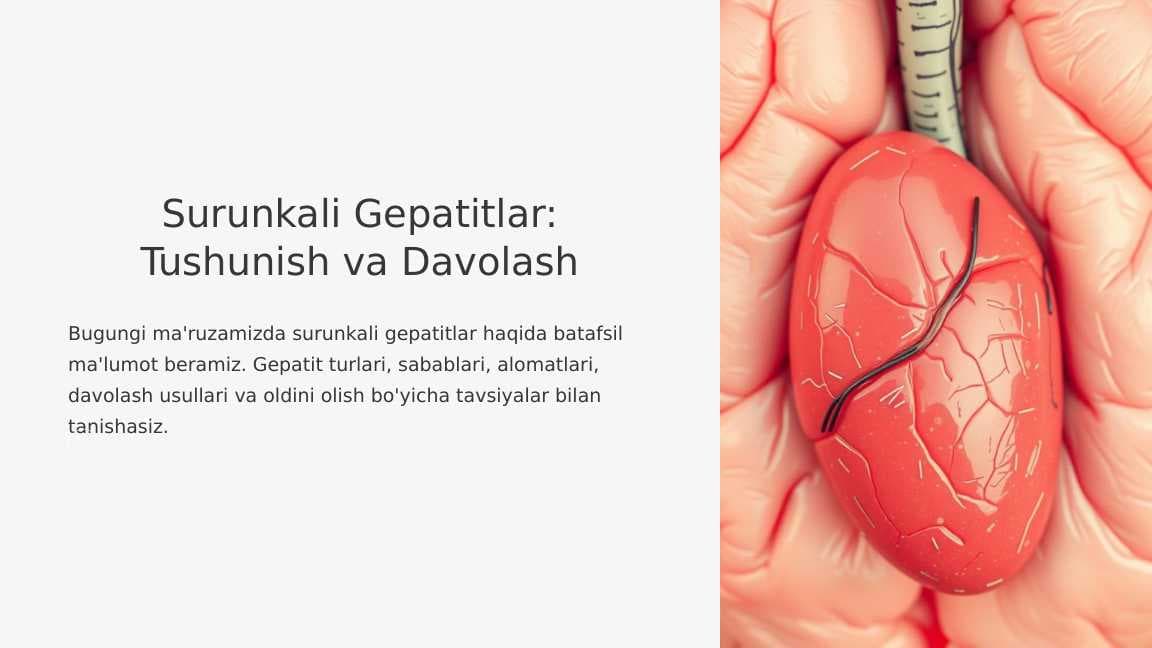 Surunkali Gepatitlar: Tushunish va Davolash

Bugungi ma'ruzamizda surunkali gepatitlar haqida batafsil ma'lumot beramiz. Gepatit turlari, sabablari, alomatlari, davolash usullari va oldini olish bo'yicha tavsiyalar bilan tanishasiz.